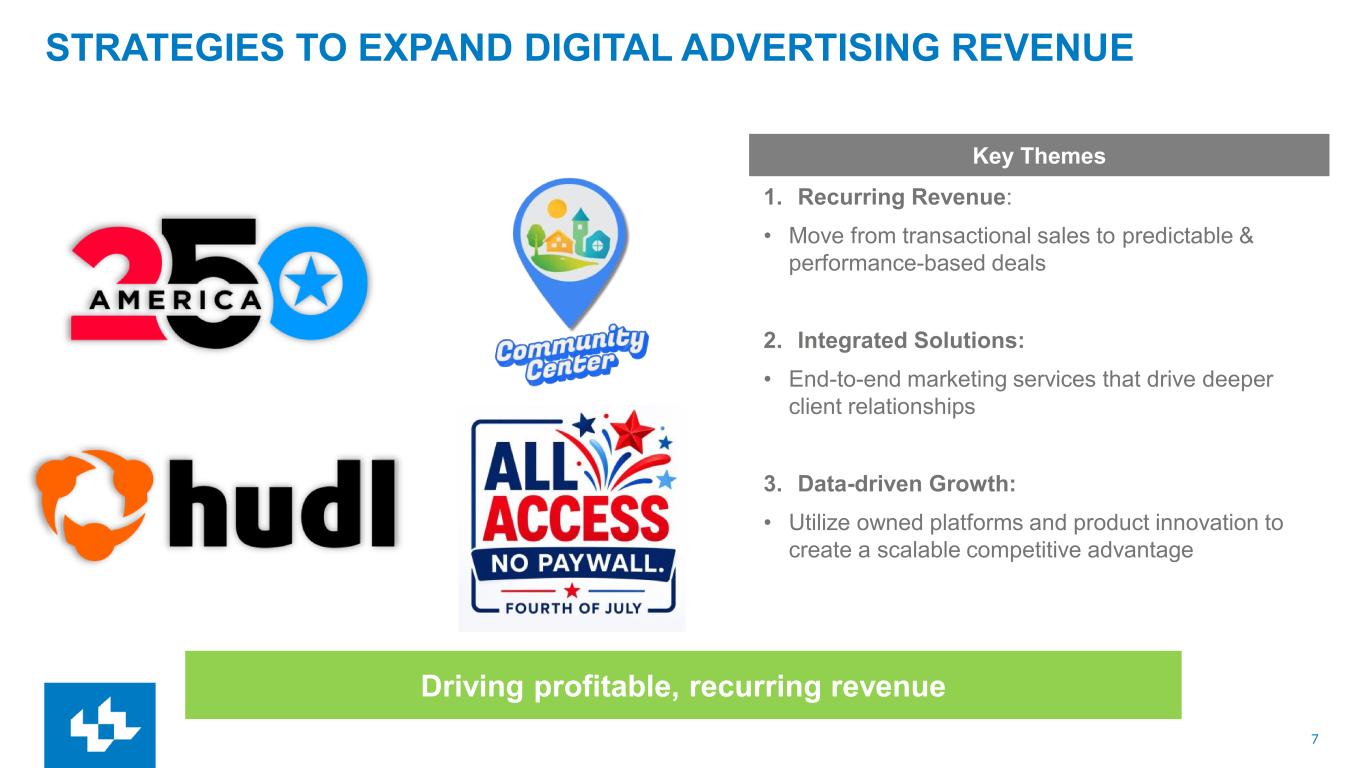 STRATEGIES TO EXPAND DIGITAL ADVERTISING REVENUE

250 AMERICA

Community Center

hudl

ALL ACCESS NO PAYWALL. FOURTH OF JULY

Key Themes

1. Recurring Revenue:

• Move from transactional sales to predictable & performance-based deals

2. Integrated Solutions:

• End-to-end marketing services that drive deeper client relationships

3. Data-driven Growth:

• Utilize owned platforms and product innovation to create a scalable competitive advantage

Driving profitable, recurring revenue

7